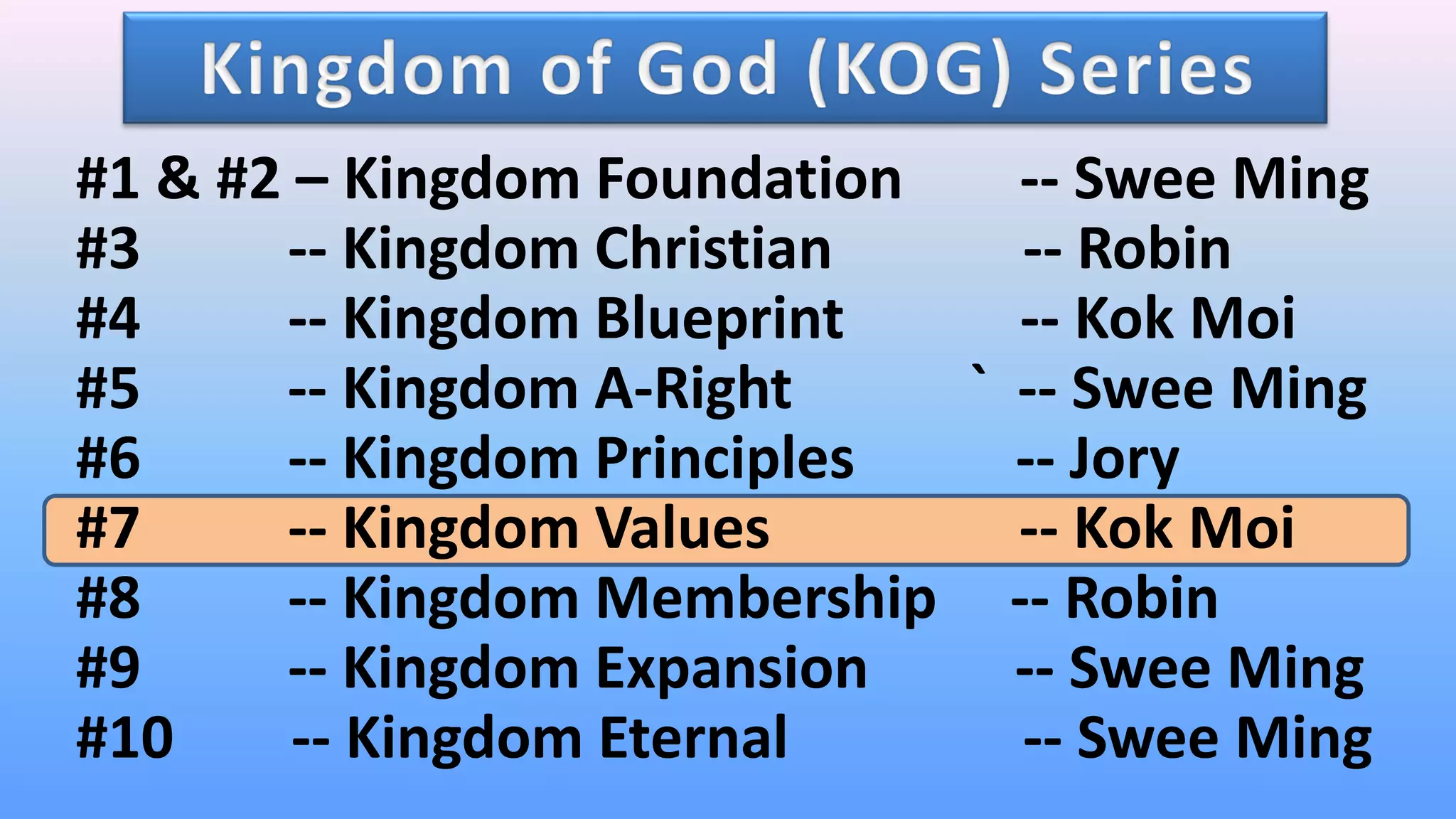 Kingdom of God (KOG) Series

#1 & #2 – Kingdom Foundation -- Swee Ming
#3 -- Kingdom Christian -- Robin
#4 -- Kingdom Blueprint -- Kok Moi
#5 -- Kingdom A-Right ` -- Swee Ming
#6 -- Kingdom Principles -- Jory
#7 -- Kingdom Values -- Kok Moi
#8 -- Kingdom Membership -- Robin
#9 -- Kingdom Expansion -- Swee Ming
#10 -- Kingdom Eternal -- Swee Ming